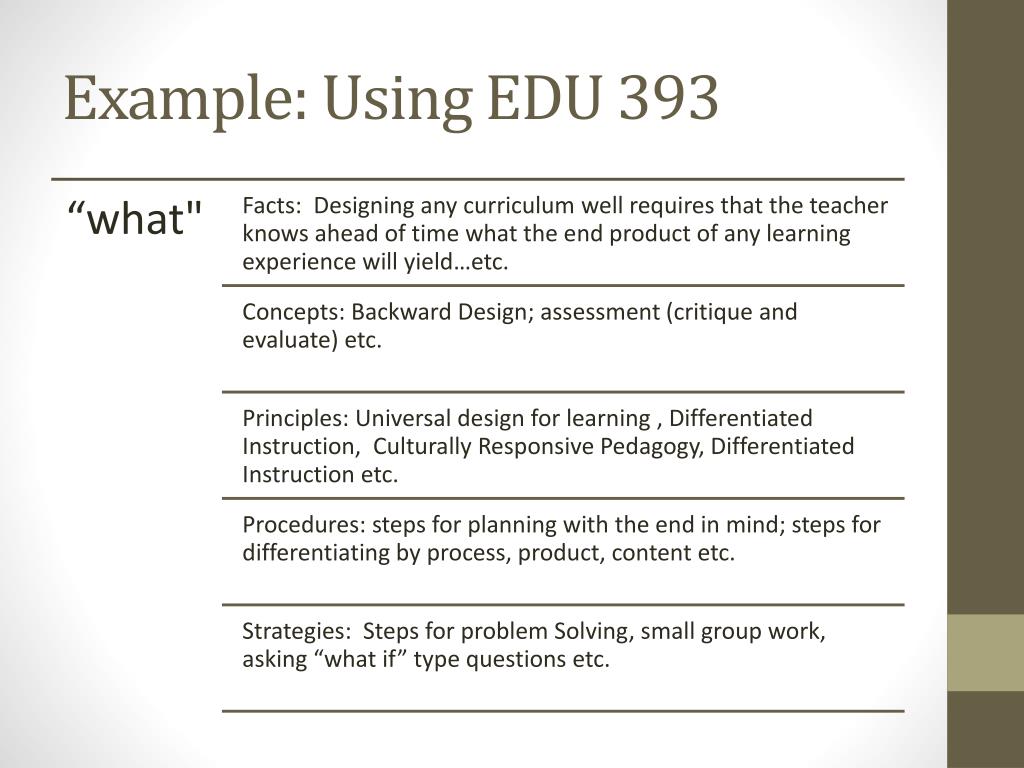 Example: Using EDU 393

| “what" | Facts: Designing any curriculum well requires that the teacher knows ahead of time what the end product of any learning experience will yield…etc. |
|---|---|
| | Concepts: Backward Design; assessment (critique and evaluate) etc. |
| | Principles: Universal design for learning , Differentiated Instruction, Culturally Responsive Pedagogy, Differentiated Instruction etc. |
| | Procedures: steps for planning with the end in mind; steps for differentiating by process, product, content etc. |
| | Strategies: Steps for problem Solving, small group work, asking “what if” type questions etc. |